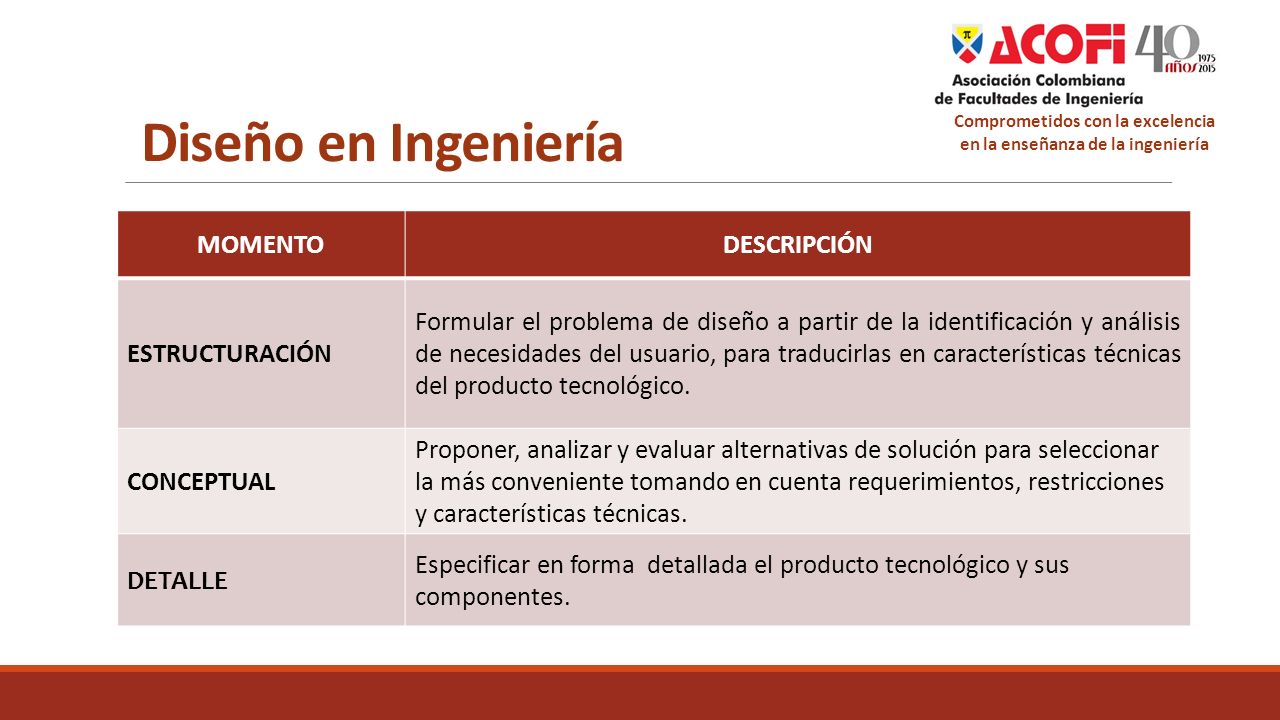 ACOFI 40 años 1975 2015
Asociación Colombiana de Facultades de Ingeniería
Comprometidos con la excelencia en la enseñanza de la ingeniería

Diseño en Ingeniería

| MOMENTO | DESCRIPCIÓN |
|---|---|
| ESTRUCTURACIÓN | Formular el problema de diseño a partir de la identificación y análisis de necesidades del usuario, para traducirlas en características técnicas del producto tecnológico. |
| CONCEPTUAL | Proponer, analizar y evaluar alternativas de solución para seleccionar la más conveniente tomando en cuenta requerimientos, restricciones y características técnicas. |
| DETALLE | Especificar en forma detallada el producto tecnológico y sus componentes. |